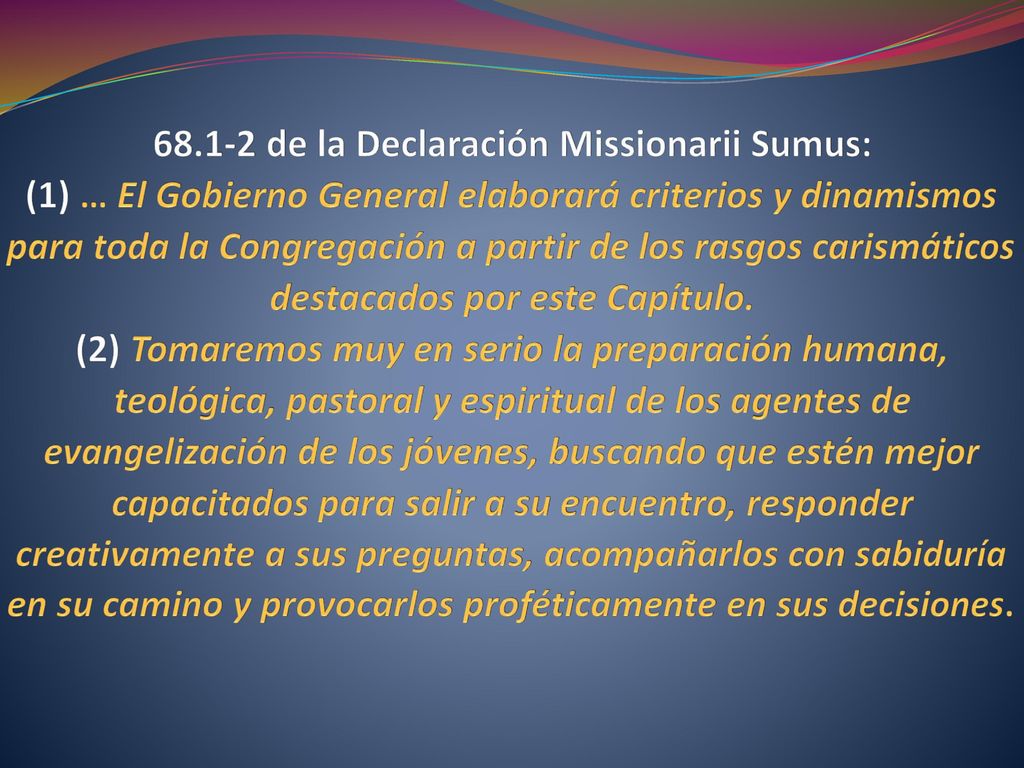 68.1-2 de la Declaración Missionarii Sumus:
(1) … El Gobierno General elaborará criterios y dinamismos para toda la Congregación a partir de los rasgos carismáticos destacados por este Capítulo.
(2) Tomaremos muy en serio la preparación humana, teológica, pastoral y espiritual de los agentes de evangelización de los jóvenes, buscando que estén mejor capacitados para salir a su encuentro, responder creativamente a sus preguntas, acompañarlos con sabiduría en su camino y provocarlos proféticamente en sus decisiones.